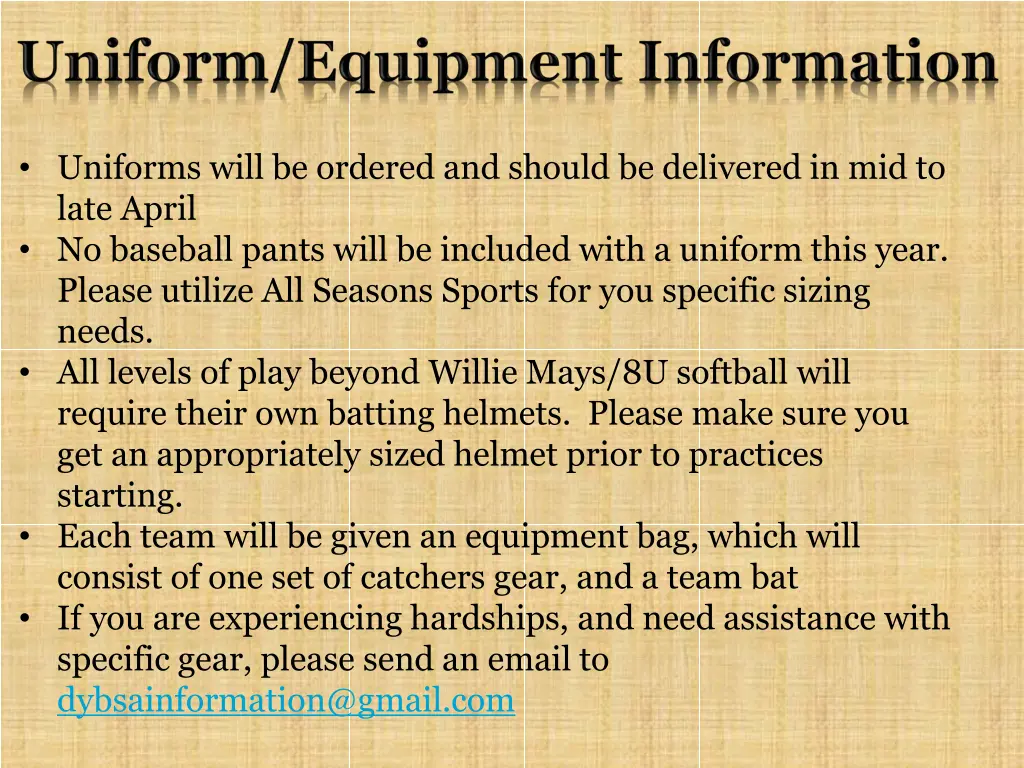 Uniform/Equipment Information

• Uniforms will be ordered and should be delivered in mid to late April
• No baseball pants will be included with a uniform this year. Please utilize All Seasons Sports for you specific sizing needs.
• All levels of play beyond Willie Mays/8U softball will require their own batting helmets. Please make sure you get an appropriately sized helmet prior to practices starting.
• Each team will be given an equipment bag, which will consist of one set of catchers gear, and a team bat
• If you are experiencing hardships, and need assistance with specific gear, please send an email to dybsainformation@gmail.com